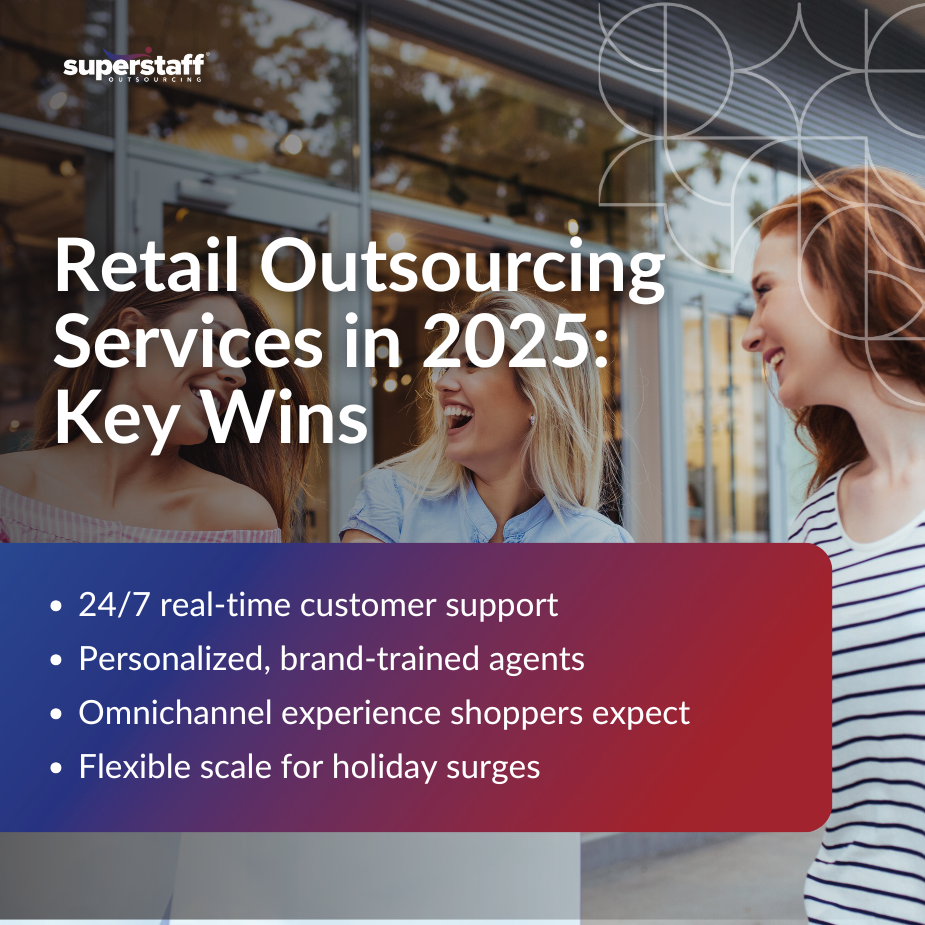 superstaff
OUTSOURCING

Retail Outsourcing Services in 2025: Key Wins

• 24/7 real-time customer support
• Personalized, brand-trained agents
• Omnichannel experience shoppers expect
• Flexible scale for holiday surges